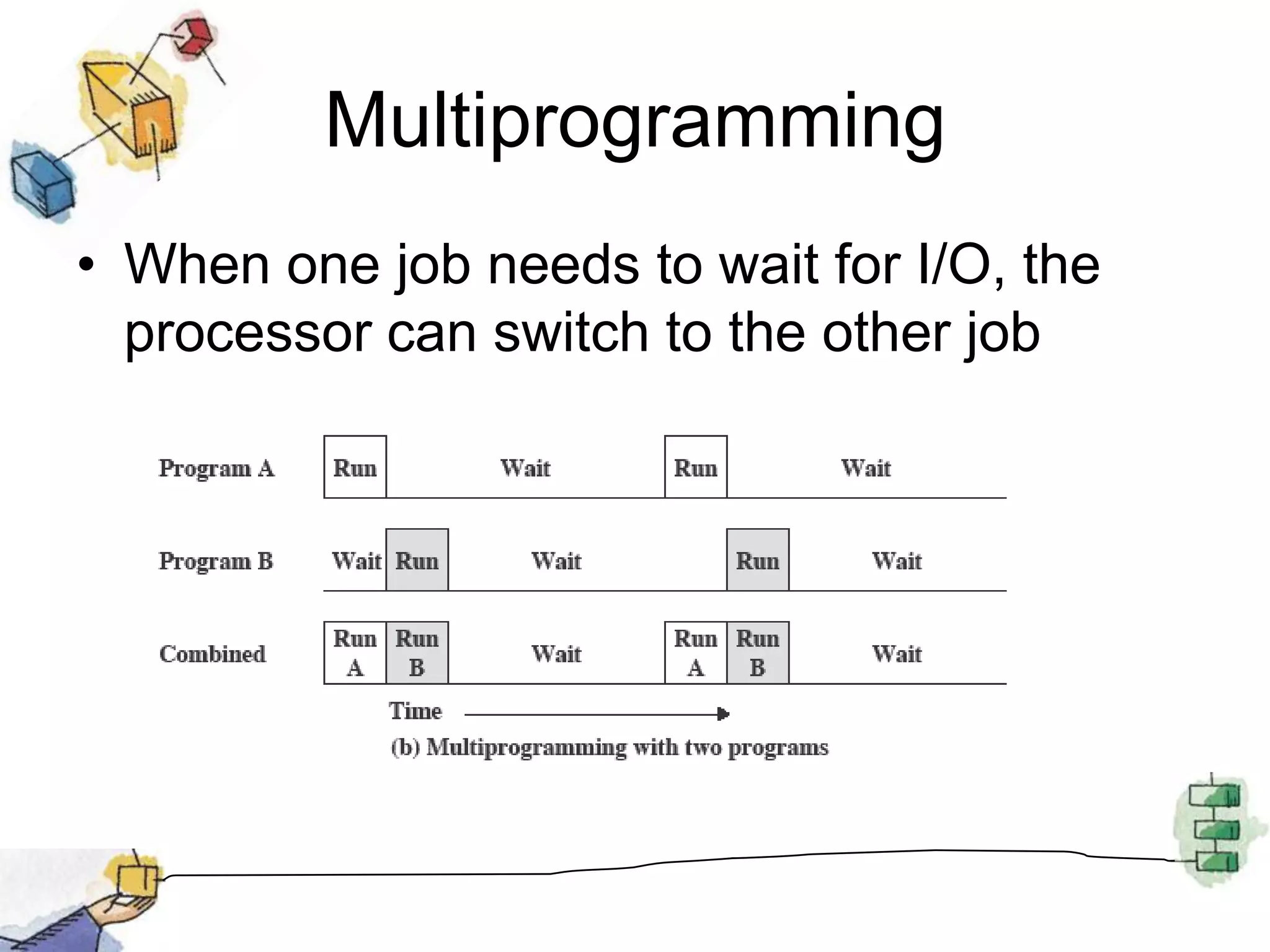 Multiprogramming

• When one job needs to wait for I/O, the processor can switch to the other job

Program A Run Wait Run Wait

Program B Wait Run Wait Run Wait

Combined Run A Run B Wait Run A Run B Wait

Time

(b) Multiprogramming with two programs